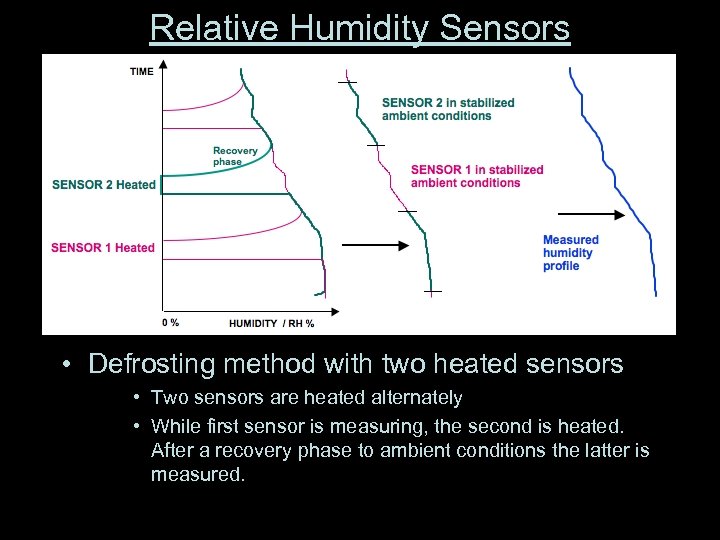 Relative Humidity Sensors

TIME

Recovery phase

SENSOR 2 Heated

SENSOR 1 Heated

0 %

HUMIDITY / RH %

SENSOR 2 in stabilized ambient conditions

SENSOR 1 in stabilized ambient conditions

Measured humidity profile

• Defrosting method with two heated sensors
  • Two sensors are heated alternately
  • While first sensor is measuring, the second is heated. After a recovery phase to ambient conditions the latter is measured.